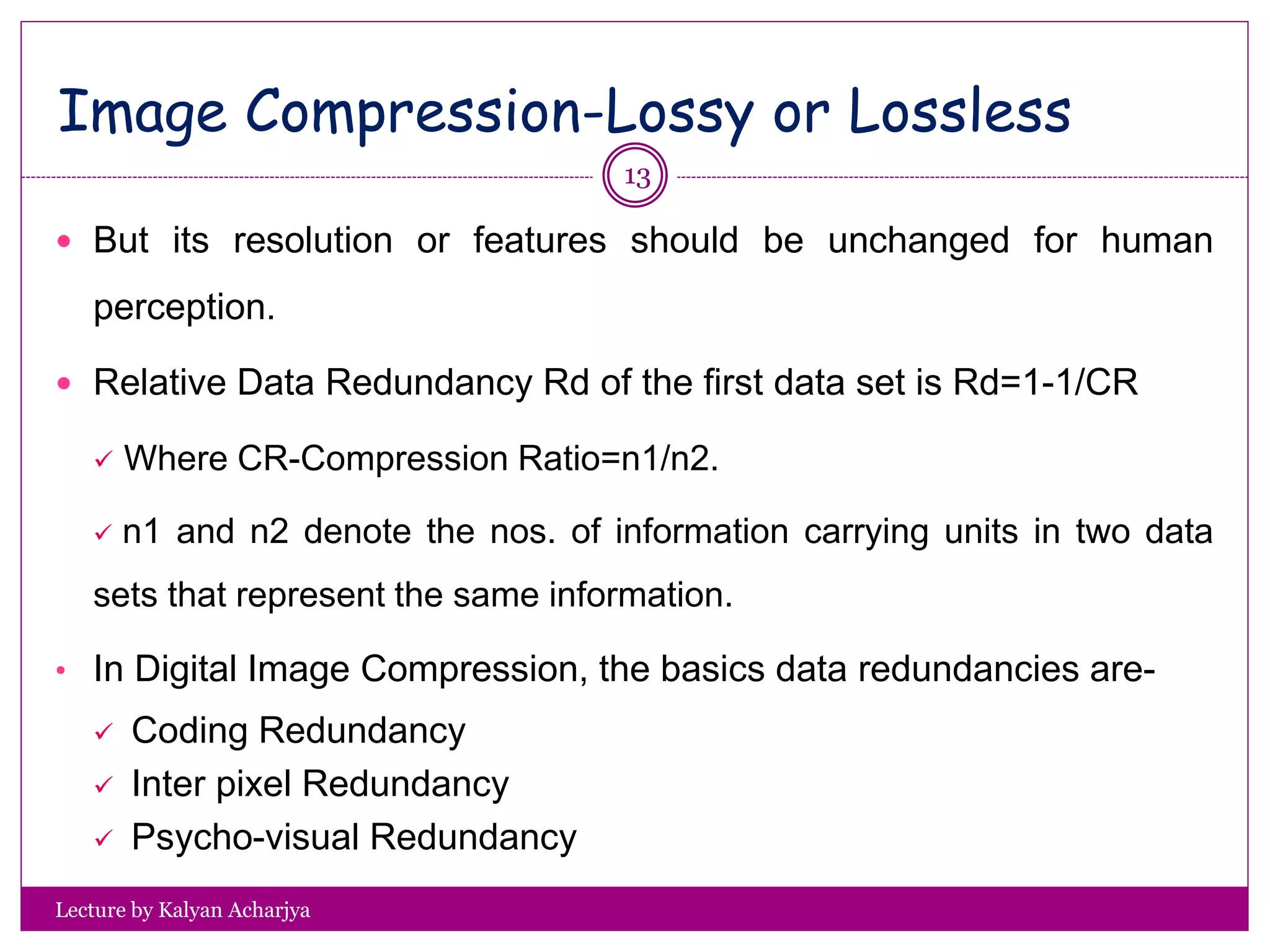 Image Compression-Lossy or Lossless

13

• But its resolution or features should be unchanged for human perception.

• Relative Data Redundancy Rd of the first data set is Rd=1-1/CR

✓ Where CR-Compression Ratio=n1/n2.

✓ n1 and n2 denote the nos. of information carrying units in two data sets that represent the same information.

• In Digital Image Compression, the basics data redundancies are-

✓ Coding Redundancy
✓ Inter pixel Redundancy
✓ Psycho-visual Redundancy

Lecture by Kalyan Acharjya